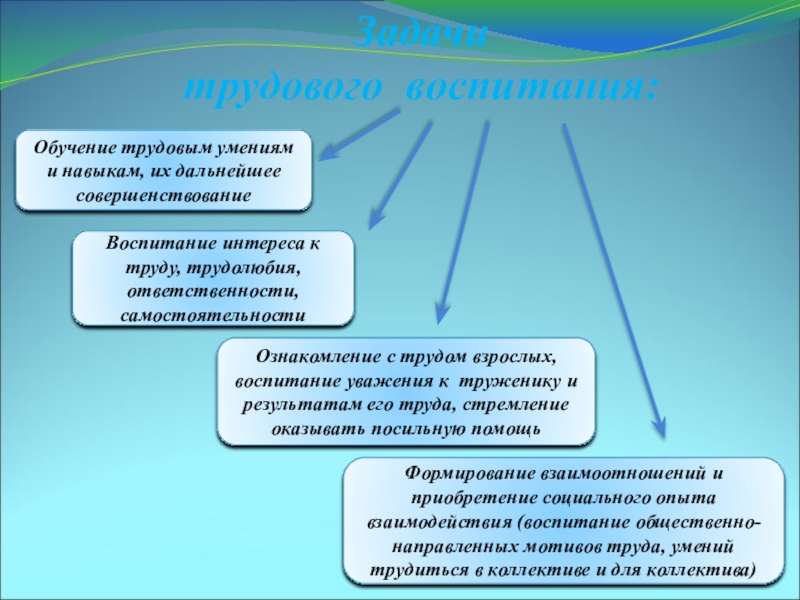 Задачи трудового воспитания:

Обучение трудовым умениям и навыкам, их дальнейшее совершенствование

Воспитание интереса к труду, трудолюбия, ответственности, самостоятельности

Ознакомление с трудом взрослых, воспитание уважения к труженику и результатам его труда, стремление оказывать посильную помощь

Формирование взаимоотношений и приобретение социального опыта взаимодействия (воспитание общественно-направленных мотивов труда, умений трудиться в коллективе и для коллектива)